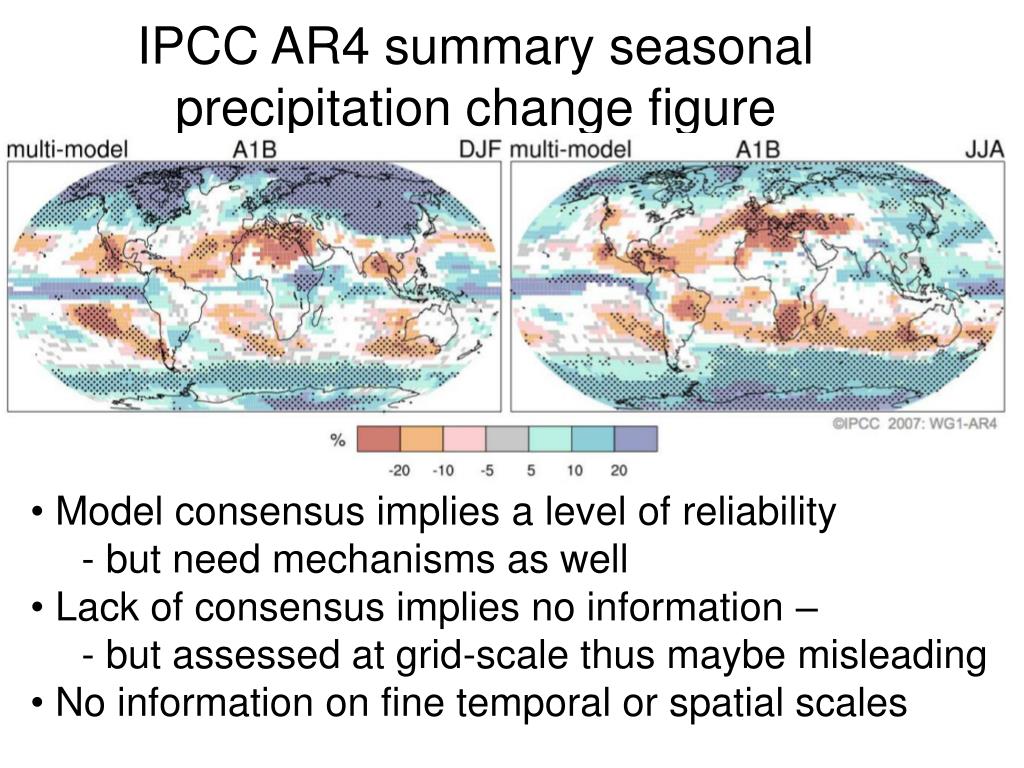 IPCC AR4 summary seasonal precipitation change figure

multi-model A1B DJF

multi-model A1B JJA

©IPCC 2007: WG1-AR4

%

-20 -10 -5 5 10 20

• Model consensus implies a level of reliability
- but need mechanisms as well
• Lack of consensus implies no information –
- but assessed at grid-scale thus maybe misleading
• No information on fine temporal or spatial scales